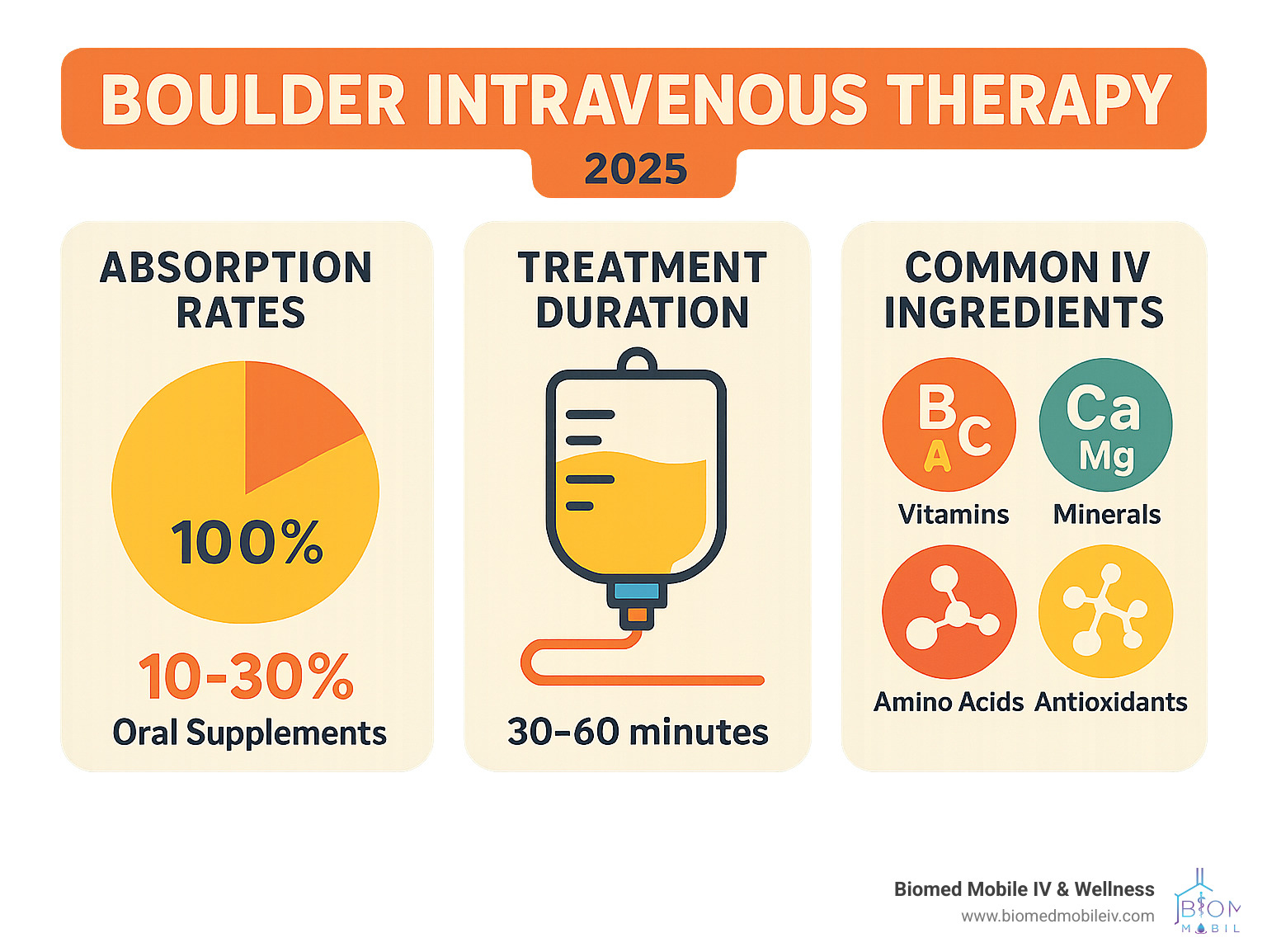 BOULDER INTRAVENOUS THERAPY
2025

ABSORPTION RATES

100%

10-30%
Oral Supplements

TREATMENT DURATION

30–60 minutes

COMMON IV INGREDIENTS

B C A
Vitamins

Ca Mg
Minerals

Amino Acids

Antioxidants

Biomed Mobile IV & Wellness
www.biomedmobileiv.com

BIOM
MOBIL